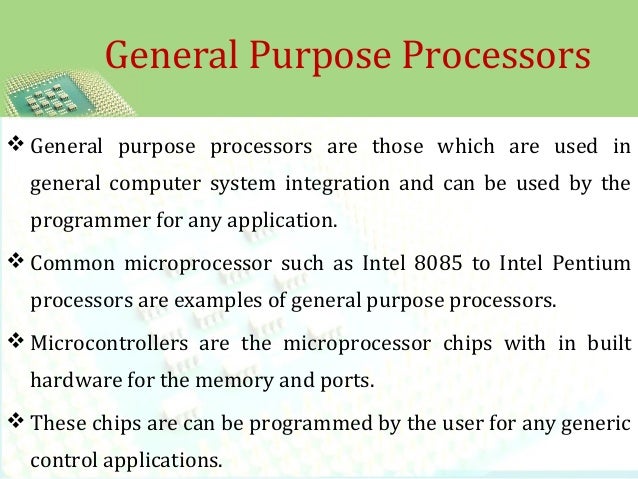 General Purpose Processors

❖ General purpose processors are those which are used in general computer system integration and can be used by the programmer for any application.

❖ Common microprocessor such as Intel 8085 to Intel Pentium processors are examples of general purpose processors.

❖ Microcontrollers are the microprocessor chips with in built hardware for the memory and ports.

❖ These chips are can be programmed by the user for any generic control applications.